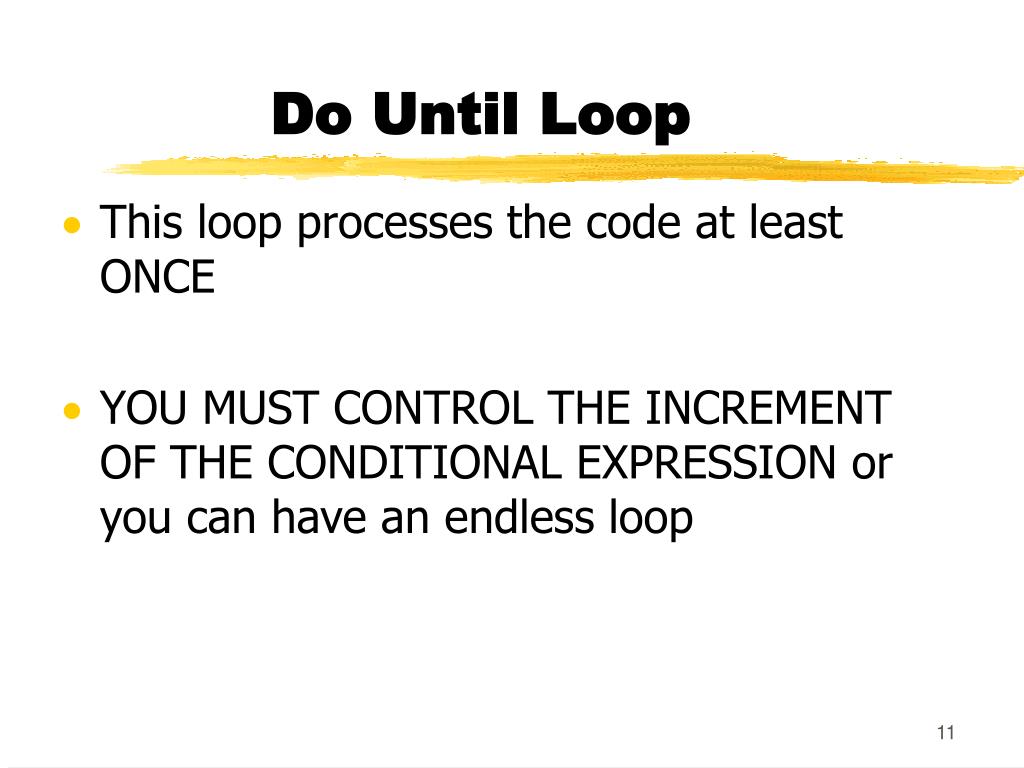 Do Until Loop

• This loop processes the code at least ONCE

• YOU MUST CONTROL THE INCREMENT OF THE CONDITIONAL EXPRESSION or you can have an endless loop

11